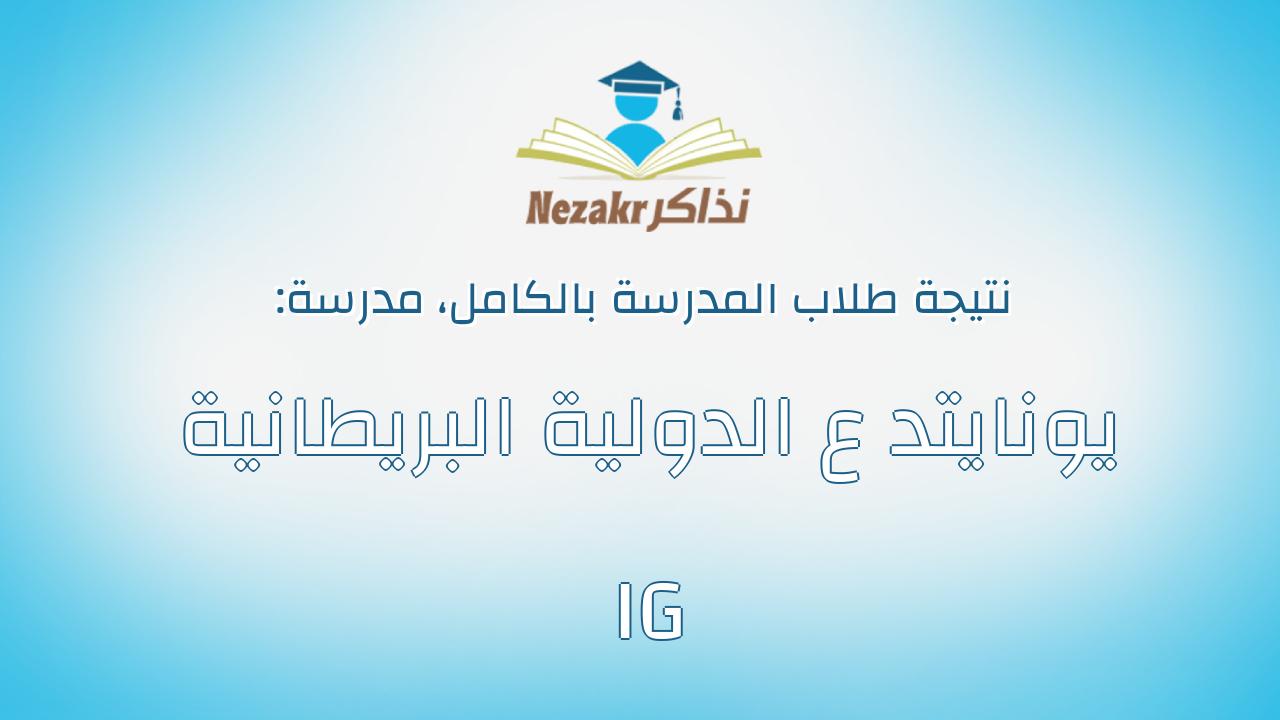 Nezakr نذاكر

نتيجة طلاب المدرسة بالكامل، مدرسة:

يونايتد ع الدولية البريطانية

IG